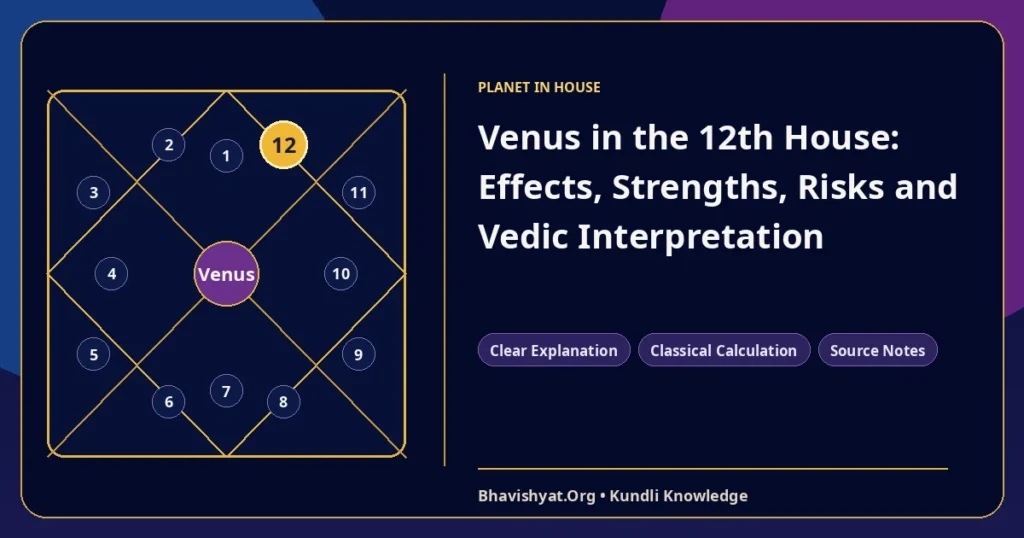 2
1
12
3
11
4
Venus
10
5
9
6
7
8

PLANET IN HOUSE

Venus in the 12th House: Effects, Strengths, Risks and Vedic Interpretation

Clear Explanation
Classical Calculation
Source Notes

Bhavishyat.Org • Kundli Knowledge